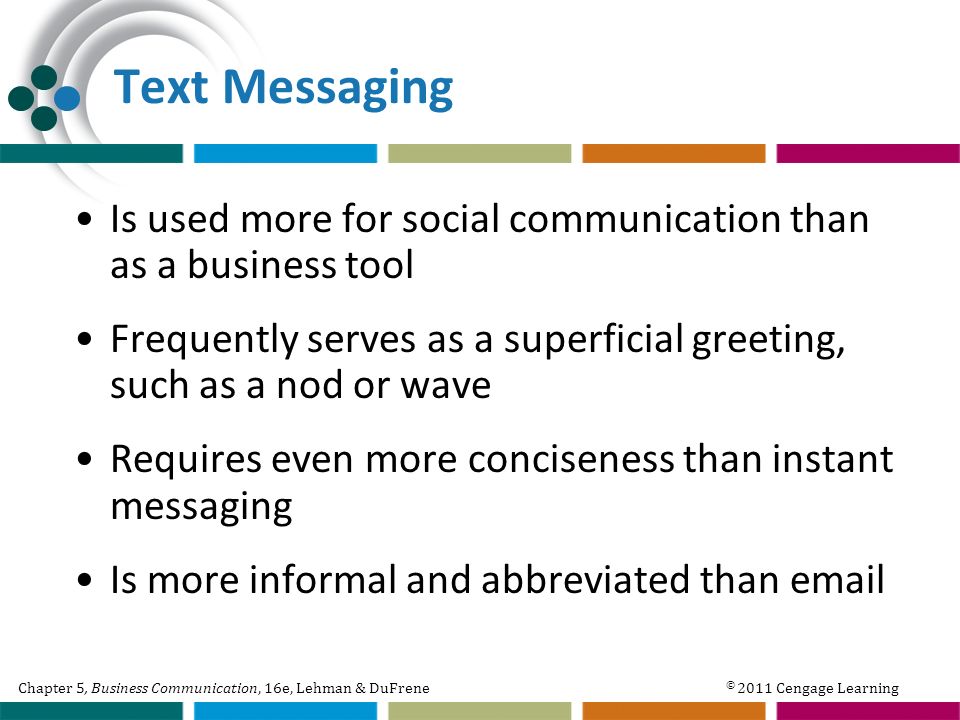 Text Messaging

• Is used more for social communication than as a business tool

• Frequently serves as a superficial greeting, such as a nod or wave

• Requires even more conciseness than instant messaging

• Is more informal and abbreviated than email

Chapter 5, Business Communication, 16e, Lehman & DuFrene

© 2011 Cengage Learning